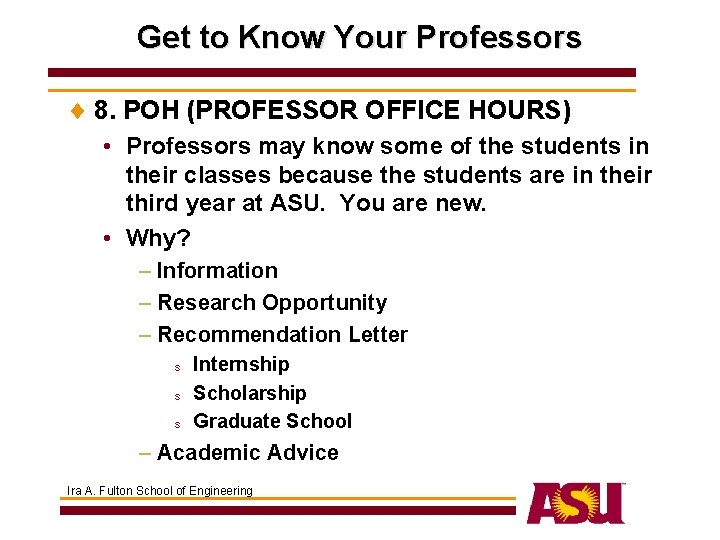 Get to Know Your Professors

♦ 8. POH (PROFESSOR OFFICE HOURS)

• Professors may know some of the students in their classes because the students are in their third year at ASU. You are new.

• Why?

– Information

– Research Opportunity

– Recommendation Letter

s Internship

s Scholarship

s Graduate School

– Academic Advice

Ira A. Fulton School of Engineering

ASU